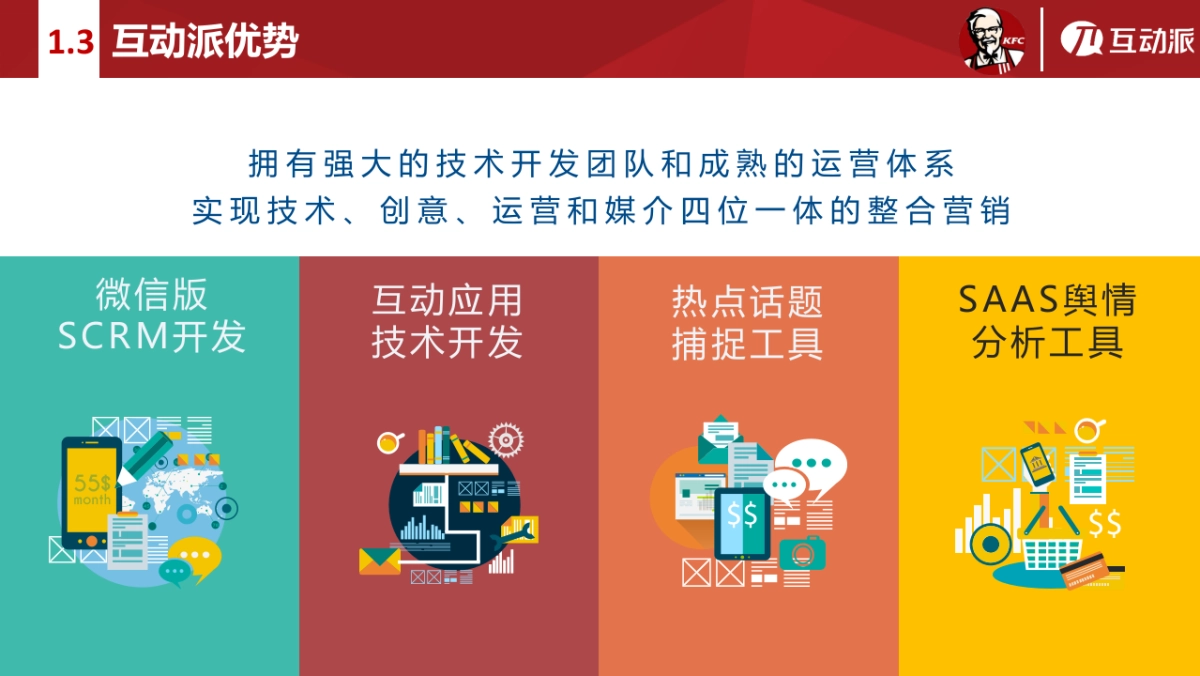 1.3 互动派优势

KFC

互动派

拥有强大的技术开发团队和成熟的运营体系
实现技术、创意、运营和媒介四位一体的整合营销

微信版
SCRM开发

55$
month

互动应用
技术开发

热点话题
捕捉工具

$$

SAAS舆情
分析工具

$$